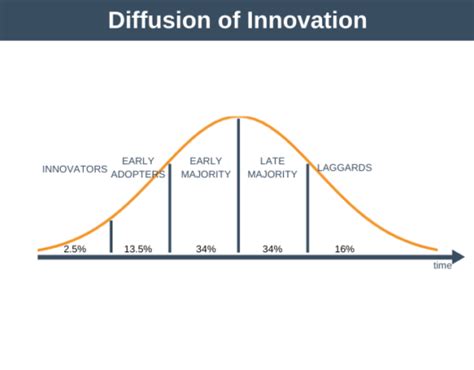 Diffusion of Innovation

INNOVATORS

EARLY ADOPTERS

EARLY MAJORITY

LATE MAJORITY

LAGGARDS

2.5%

13.5%

34%

34%

16%

time